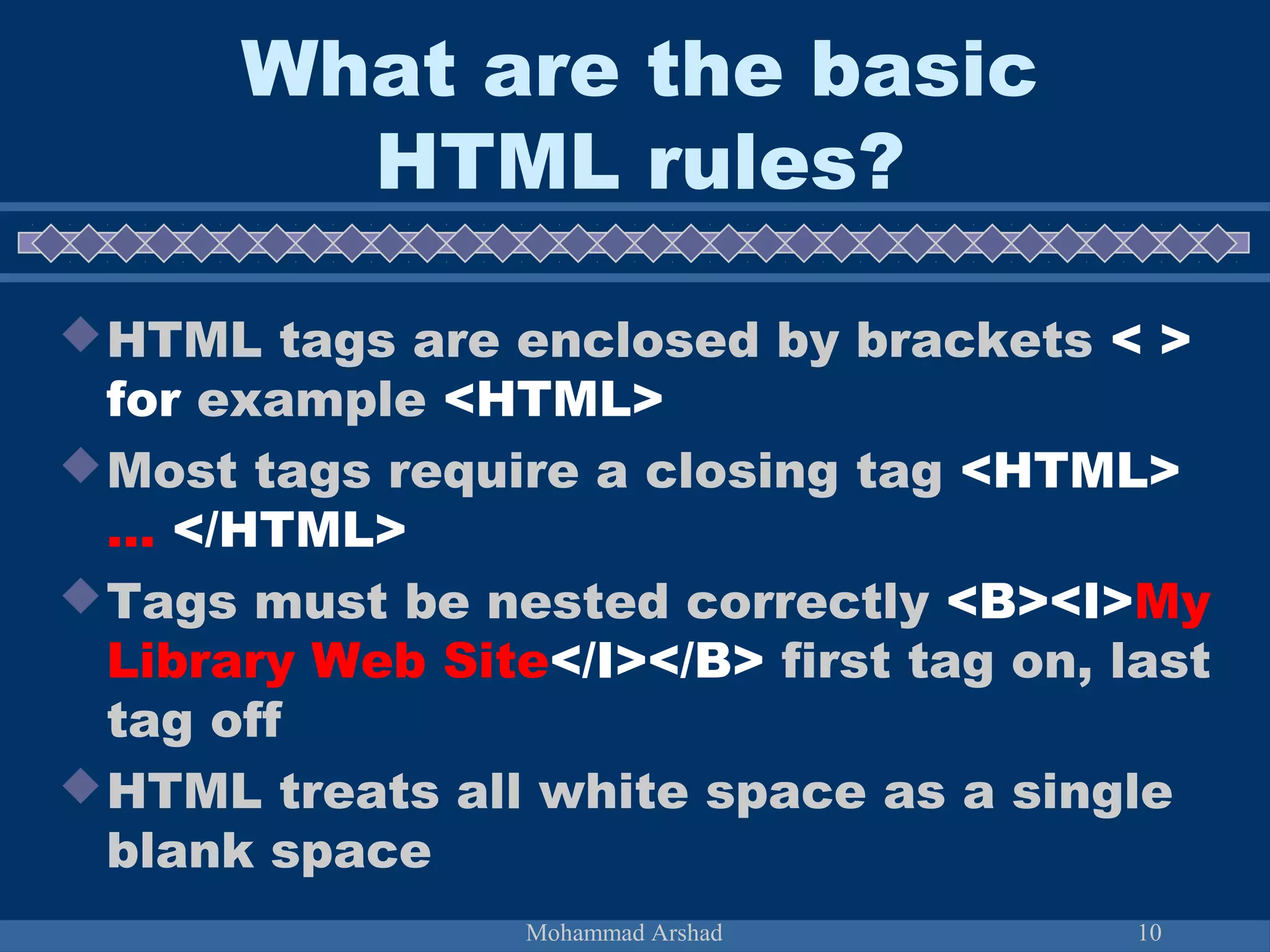 What are the basic HTML rules?

HTML tags are enclosed by brackets < > for example <HTML>

Most tags require a closing tag <HTML> ... </HTML>

Tags must be nested correctly <B><I>My Library Web Site</I></B> first tag on, last tag off

HTML treats all white space as a single blank space

Mohammad Arshad

10